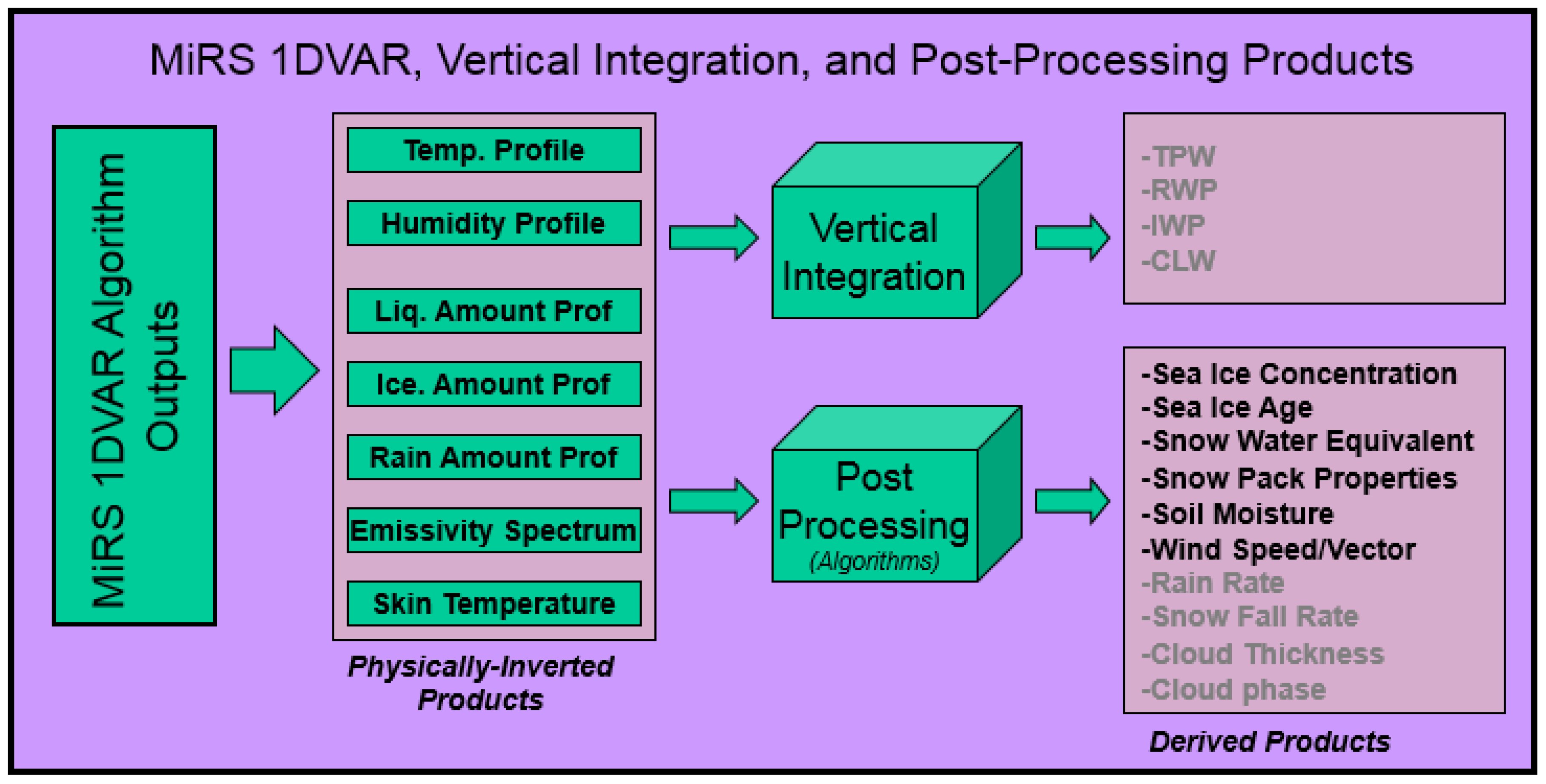 MiRS 1DVAR, Vertical Integration, and Post-Processing Products

MiRS 1DVAR Algorithm Outputs

Temp. Profile

Humidity Profile

Liq. Amount Prof

Ice. Amount Prof

Rain Amount Prof

Emissivity Spectrum

Skin Temperature

Physically-Inverted Products

Vertical Integration

Post Processing
(Algorithms)

-TPW
-RWP
-IWP
-CLW

-Sea Ice Concentration
-Sea Ice Age
-Snow Water Equivalent
-Snow Pack Properties
-Soil Moisture
-Wind Speed/Vector
-Rain Rate
-Snow Fall Rate
-Cloud Thickness
-Cloud phase

Derived Products